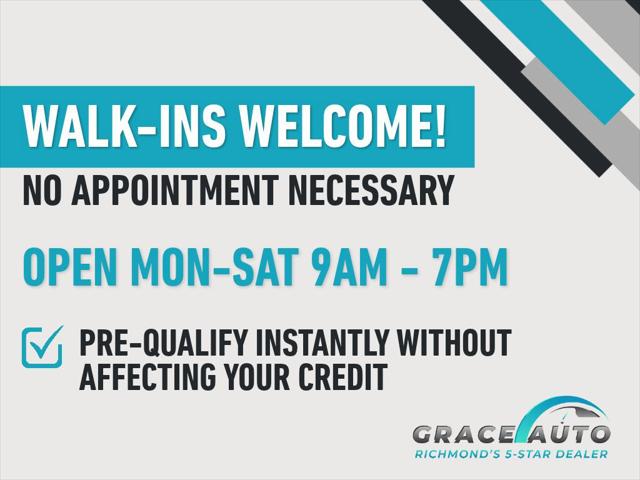 WALK-INS WELCOME!

NO APPOINTMENT NECESSARY

OPEN MON-SAT 9AM - 7PM

☑ PRE-QUALIFY INSTANTLY WITHOUT AFFECTING YOUR CREDIT

GRACE AUTO
RICHMOND'S 5-STAR DEALER